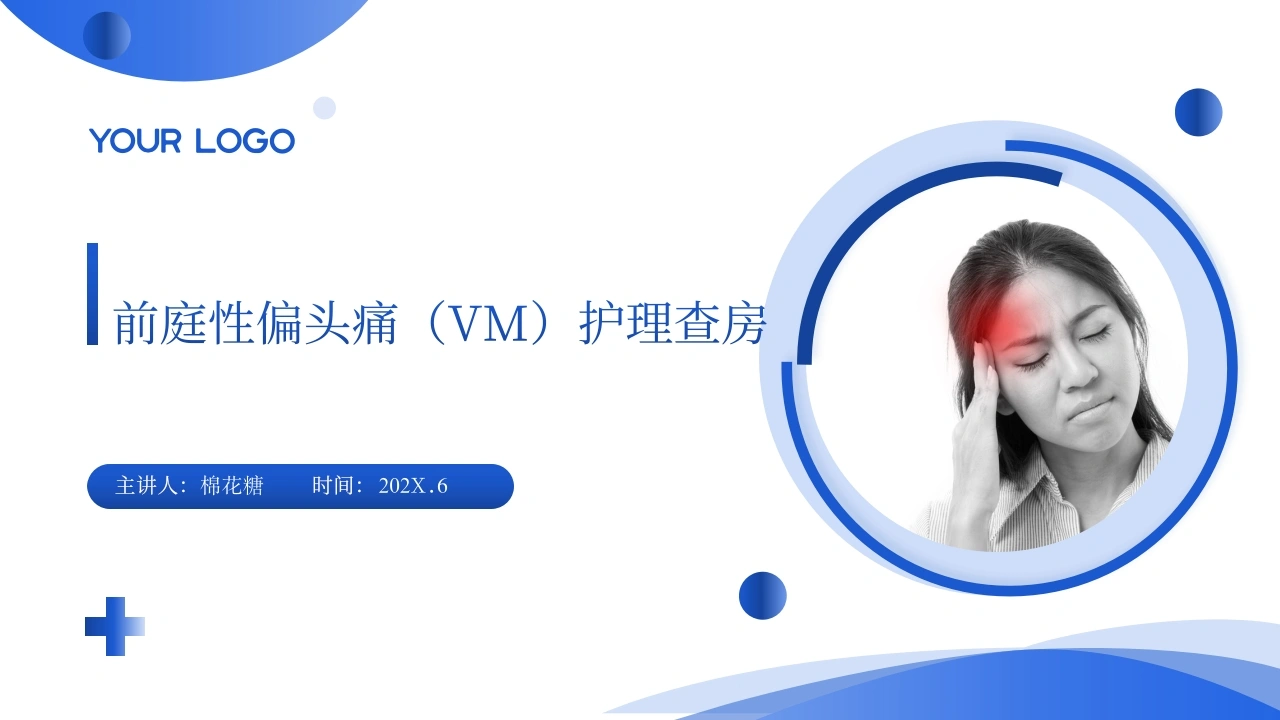 YOUR LOGO

前庭性偏头痛（VM）护理查房

主讲人：棉花糖　　时间：202X.6